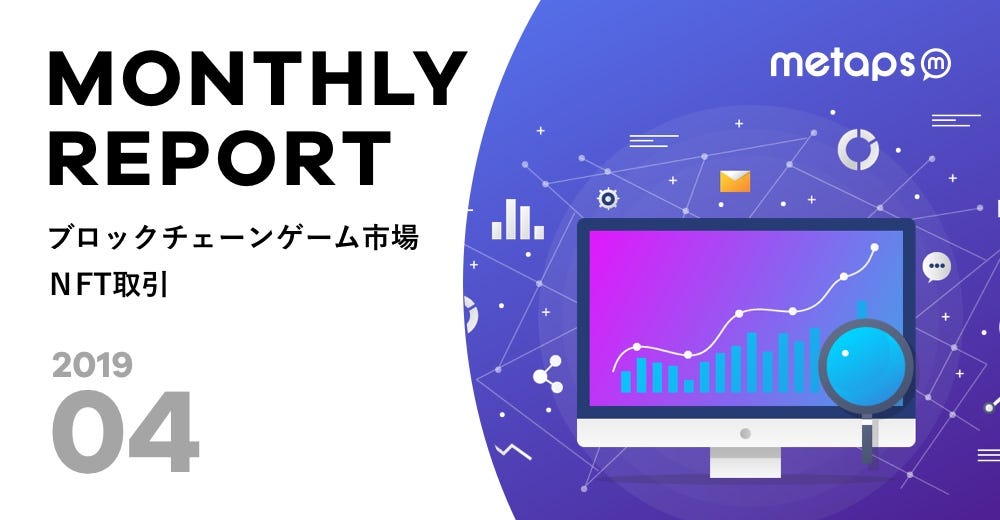 MONTHLY REPORT

ブロックチェーンゲーム市場
NFT取引

2019
04

metaps